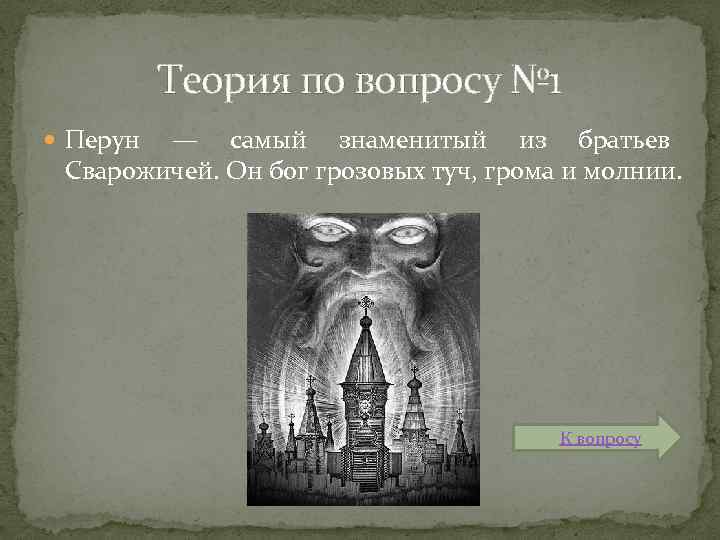 Теория по вопросу №1

Перун — самый знаменитый из братьев Сварожичей. Он бог грозовых туч, грома и молнии.

К вопросу